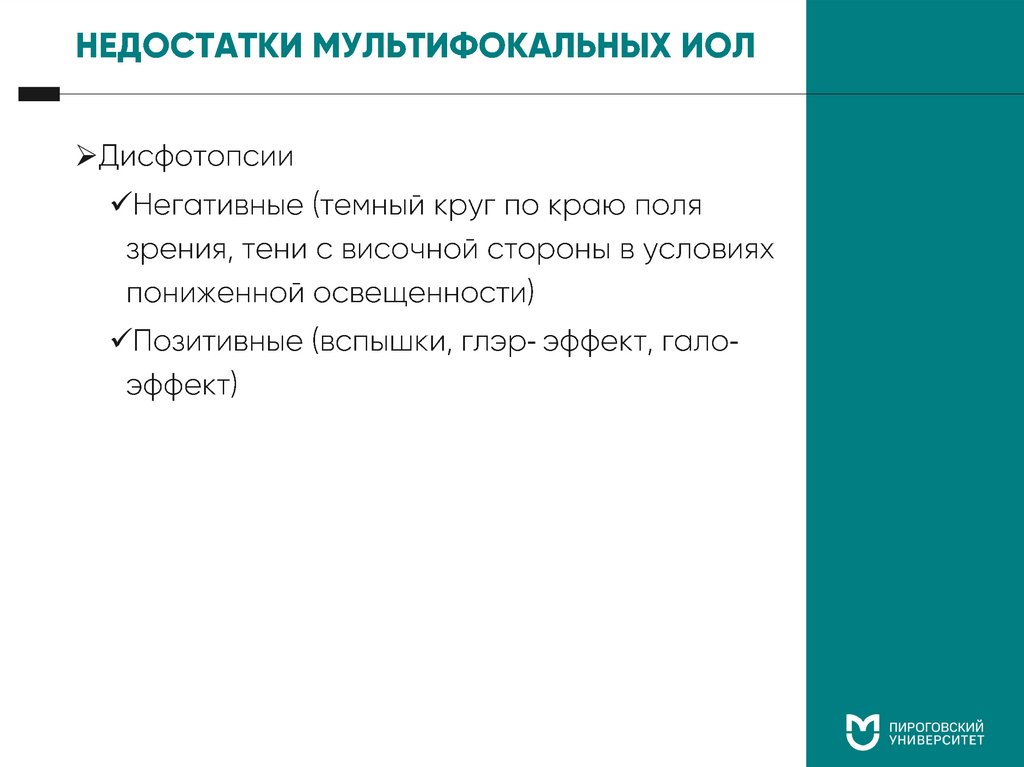 НЕДОСТАТКИ МУЛЬТИФОКАЛЬНЫХ ИОЛ

➢Дисфотопсии

✓Негативные (темный круг по краю поля зрения, тени с височной стороны в условиях пониженной освещенности)

✓Позитивные (вспышки, глэр- эффект, гало-эффект)

ПИРОГОВСКИЙ УНИВЕРСИТЕТ